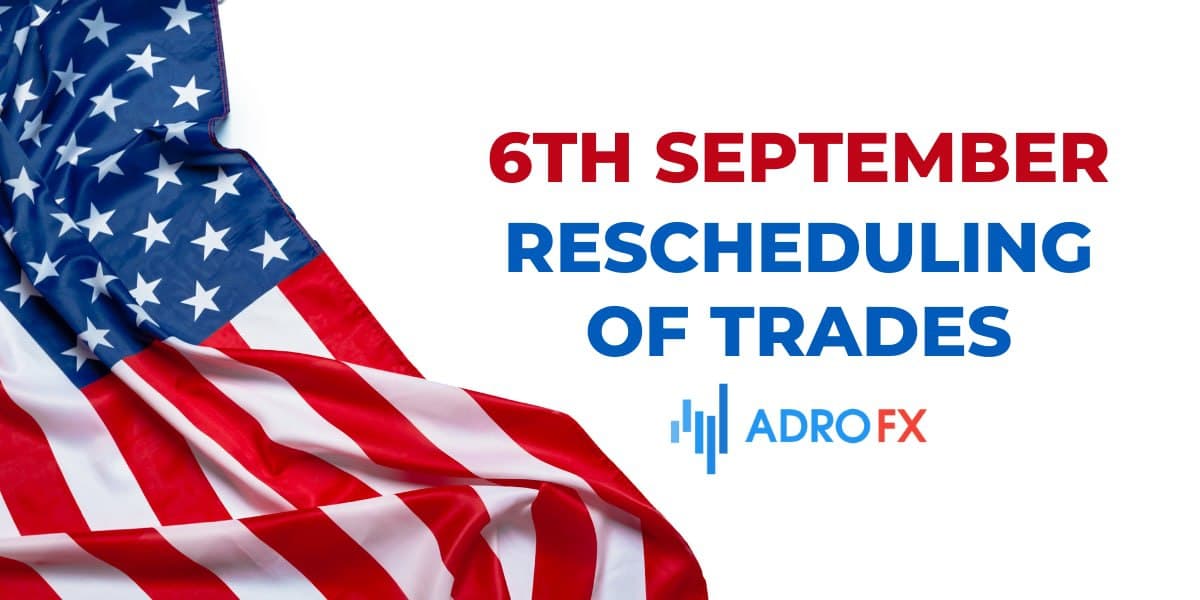 6TH SEPTEMBER
RESCHEDULING OF TRADES

ADROFX